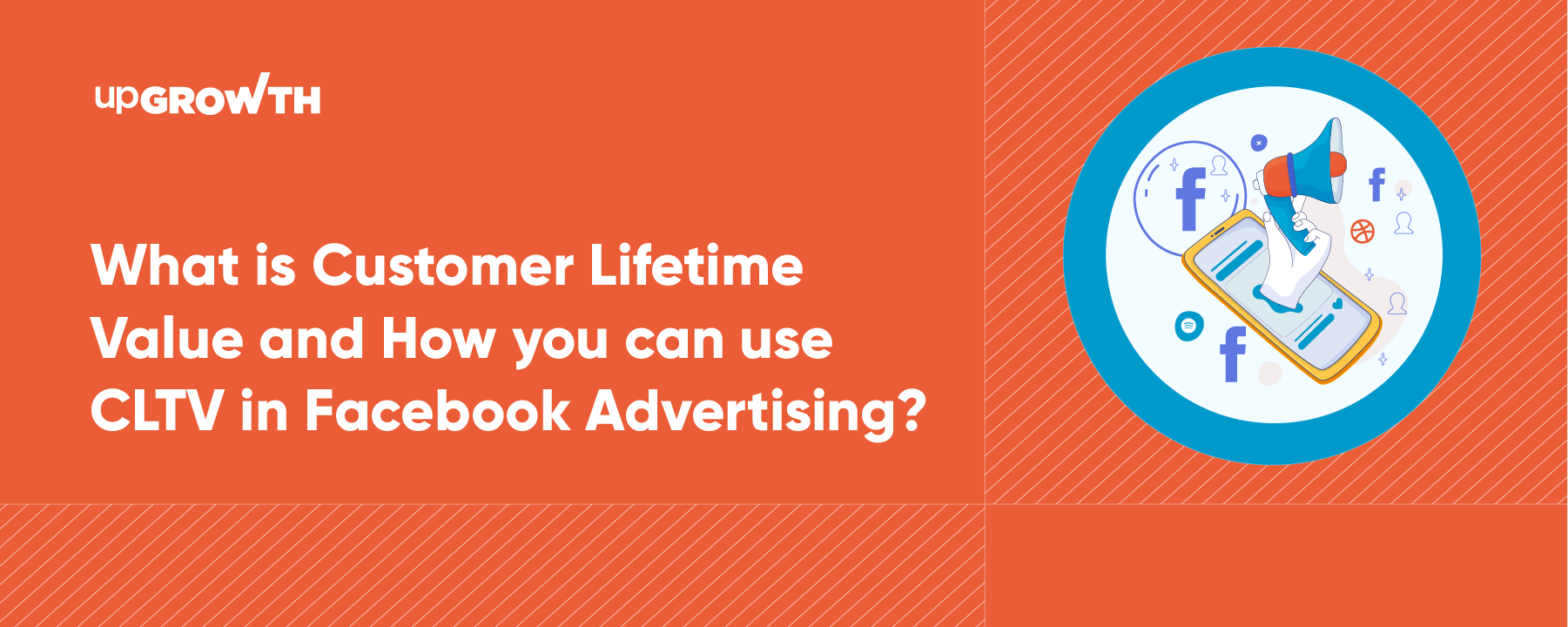 upGROWTH

What is Customer Lifetime Value and How you can use CLTV in Facebook Advertising?